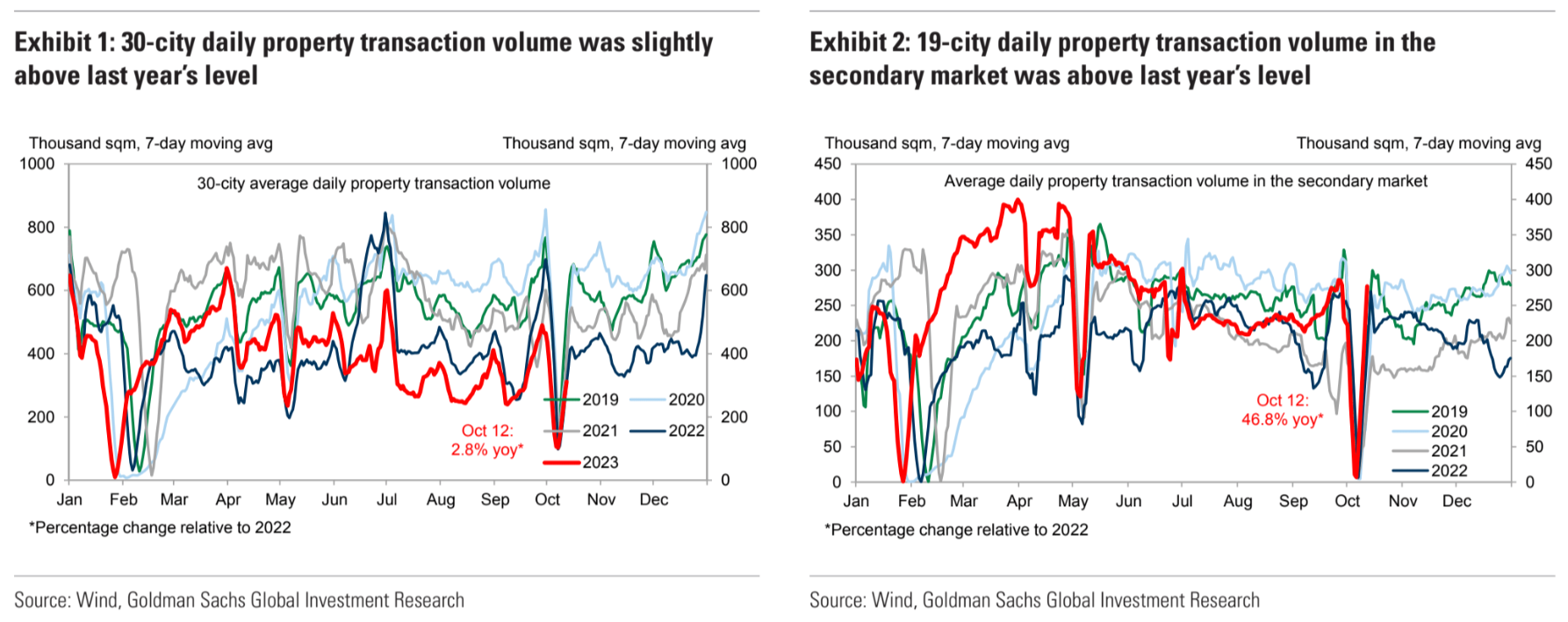 Exhibit 1: 30-city daily property transaction volume was slightly above last year's level

Thousand sqm, 7-day moving avg

Thousand sqm, 7-day moving avg

30-city average daily property transaction volume

1000
800
600
400
200
0

1000
800
600
400
200
0

Oct 12:
2.8% yoy*

2019
2020
2021
2022
2023

Jan Feb Mar Apr May Jun Jul Aug Sep Oct Nov Dec

*Percentage change relative to 2022

Source: Wind, Goldman Sachs Global Investment Research

Exhibit 2: 19-city daily property transaction volume in the secondary market was above last year's level

Thousand sqm, 7-day moving avg

Thousand sqm, 7-day moving avg

Average daily property transaction volume in the secondary market

450
400
350
300
250
200
150
100
50
0

450
400
350
300
250
200
150
100
50
0

Oct 12:
46.8% yoy*

2019
2020
2021
2022

Jan Feb Mar Apr May Jun Jul Aug Sep Oct Nov Dec

*Percentage change relative to 2022

Source: Wind, Goldman Sachs Global Investment Research